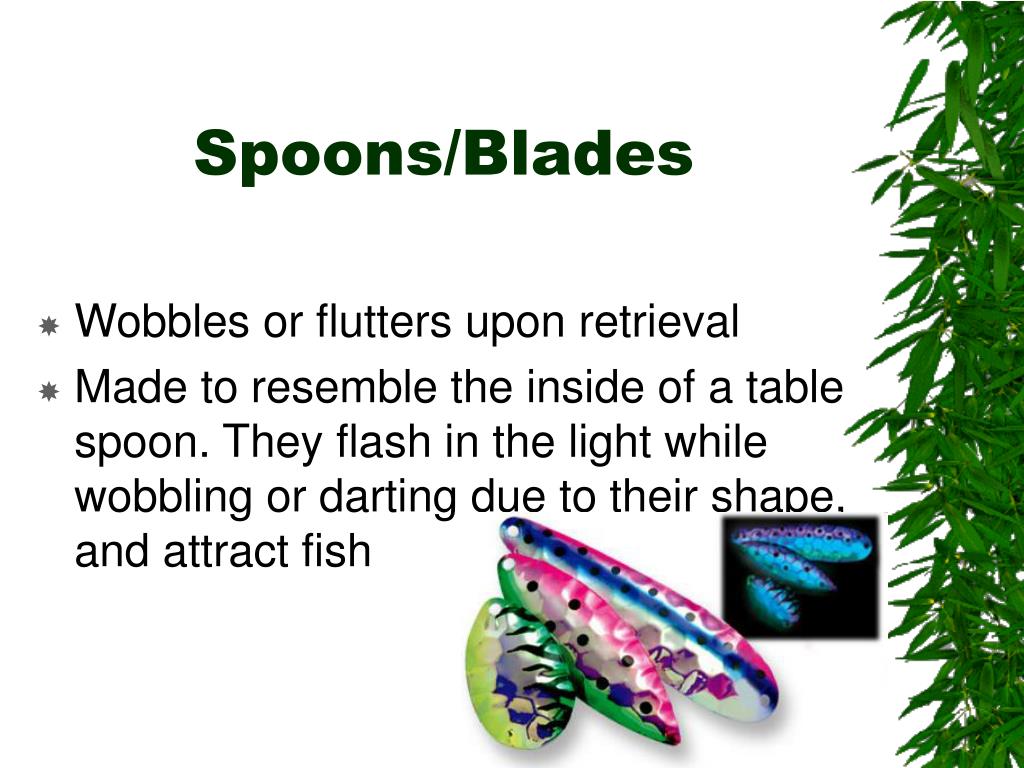 Spoons/Blades

Wobbles or flutters upon retrieval

Made to resemble the inside of a table spoon. They flash in the light while wobbling or darting due to their shape, and attract fish